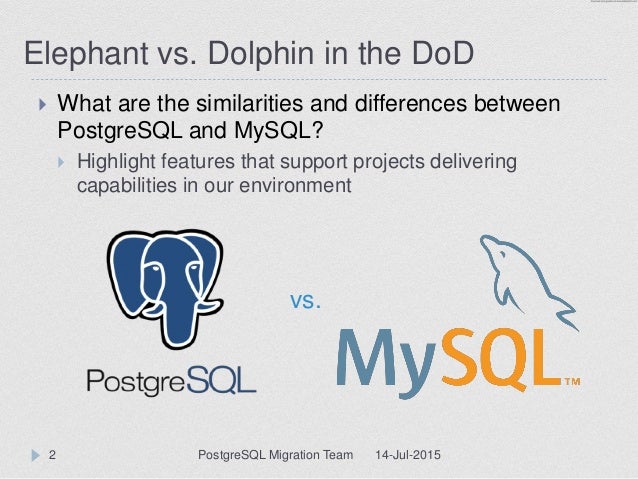 Elephant vs. Dolphin in the DoD

What are the similarities and differences between PostgreSQL and MySQL?

Highlight features that support projects delivering capabilities in our environment

PostgreSQL

vs.

MySQL™

2

PostgreSQL Migration Team

14-Jul-2015